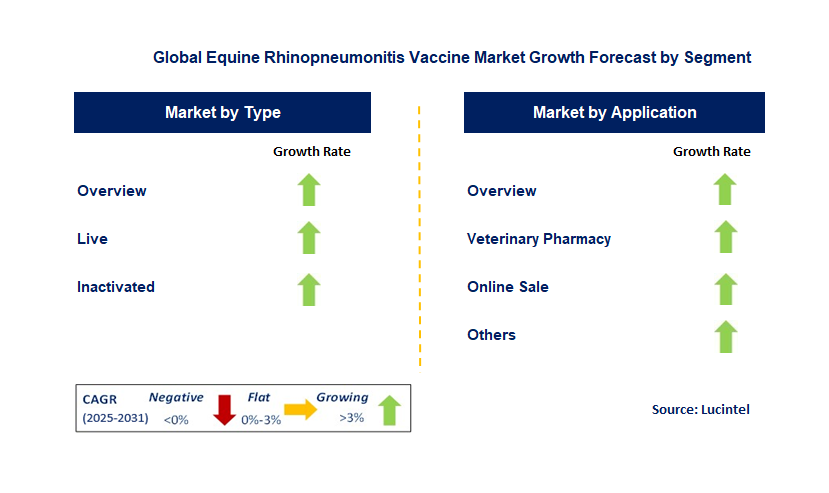 Global Equine Rhinopneumonitis Vaccine Market Growth Forecast by Segment

Market by Type

Growth Rate

Overview

Live

Inactivated

Market by Application

Growth Rate

Overview

Veterinary Pharmacy

Online Sale

Others

CAGR (2025-2031) Negative <0% Flat 0%-3% Growing >3%

Source: Lucintel